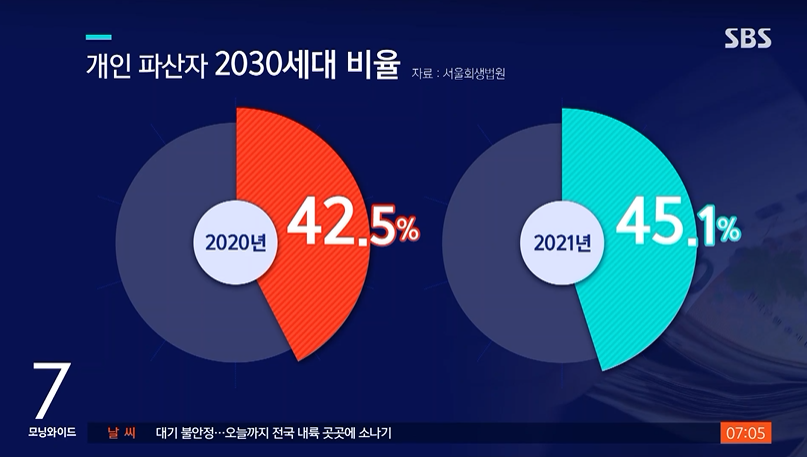 SBS

개인 파산자 2030세대 비율 자료 : 서울회생법원

2020년 42.5%

2021년 45.1%

7
모닝와이드

날 씨 대기 불안정…오늘까지 전국 내륙 곳곳에 소나기

07:05